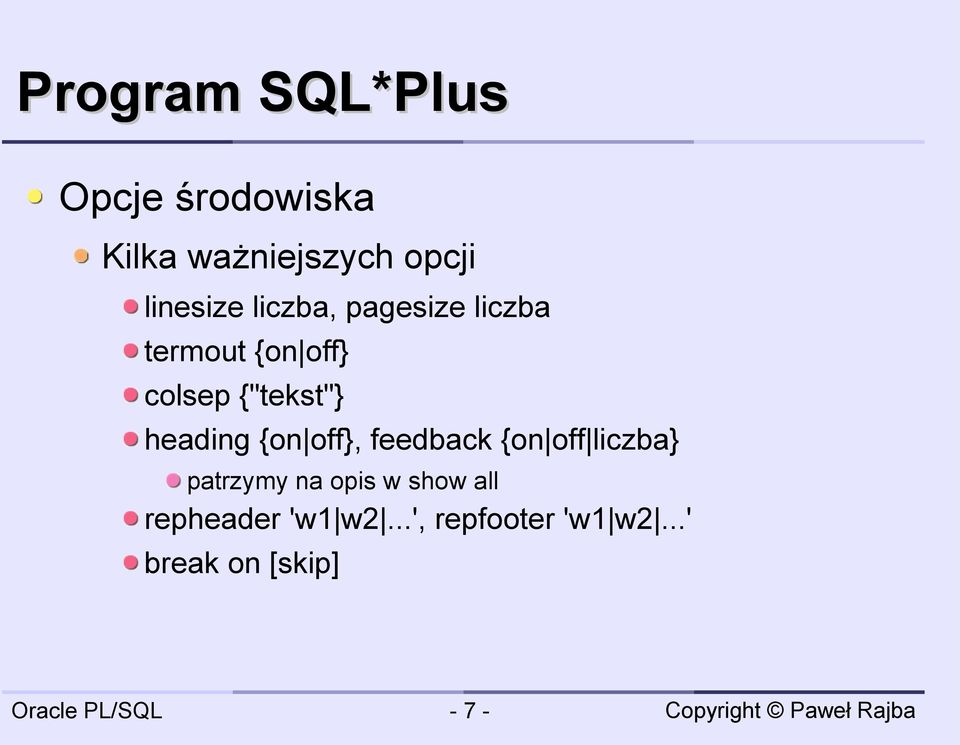 Program SQL*Plus

Opcje środowiska

Kilka ważniejszych opcji

linesize liczba, pagesize liczba

termout {on|off}

colsep {"tekst"}

heading {on|off}, feedback {on|off|liczba}

patrzymy na opis w show all

repheader 'w1|w2|...', repfooter 'w1|w2|...'

break on [skip]

Oracle PL/SQL

- 7 -

Copyright © Paweł Rajba